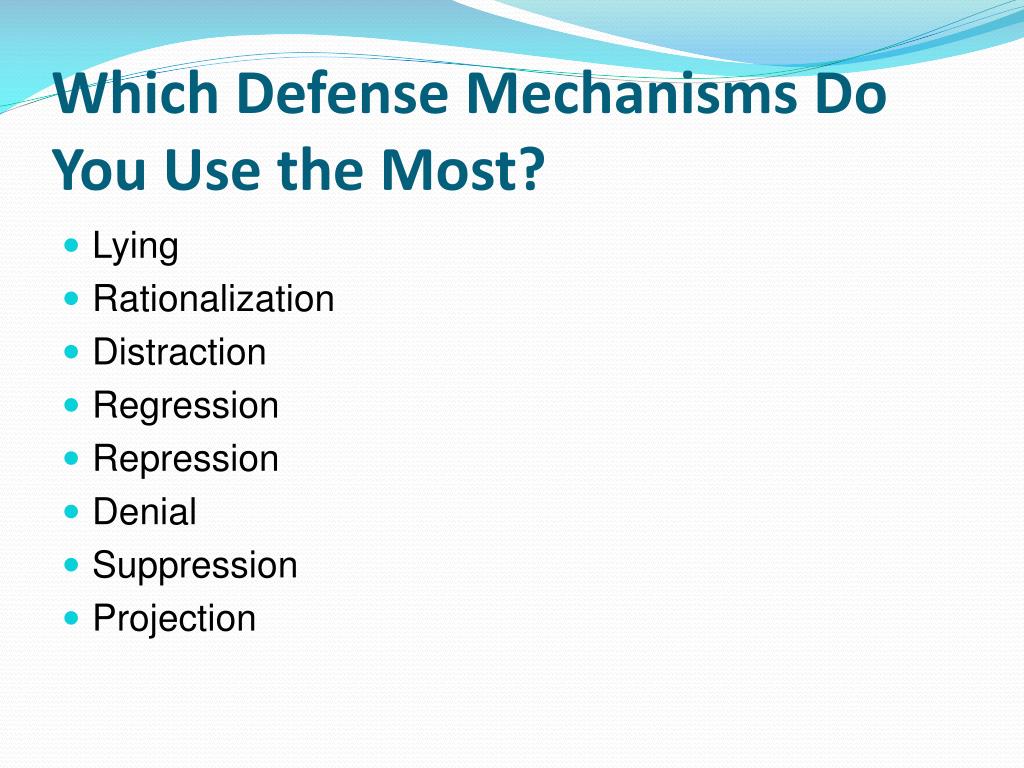 Which Defense Mechanisms Do You Use the Most?

- Lying
- Rationalization
- Distraction
- Regression
- Repression
- Denial
- Suppression
- Projection